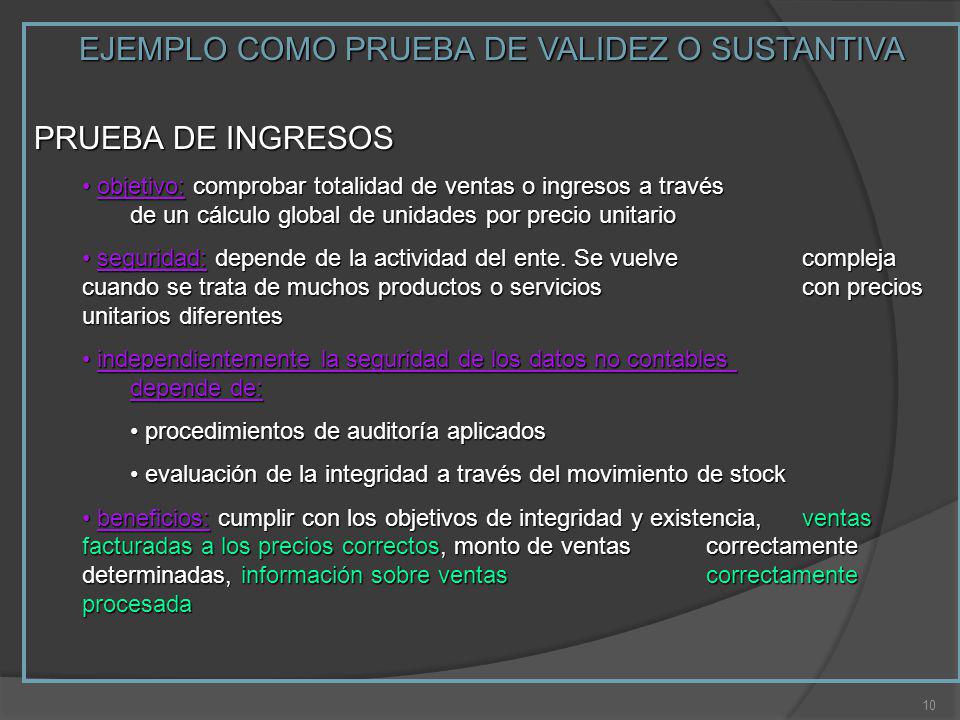 EJEMPLO COMO PRUEBA DE VALIDEZ O SUSTANTIVA

PRUEBA DE INGRESOS

• objetivo: comprobar totalidad de ventas o ingresos a través de un cálculo global de unidades por precio unitario

• seguridad: depende de la actividad del ente. Se vuelve compleja cuando se trata de muchos productos o servicios con precios unitarios diferentes

• independientemente la seguridad de los datos no contables depende de:

• procedimientos de auditoría aplicados

• evaluación de la integridad a través del movimiento de stock

• beneficios: cumplir con los objetivos de integridad y existencia, ventas facturadas a los precios correctos, monto de ventas correctamente determinadas, información sobre ventas correctamente procesada

10